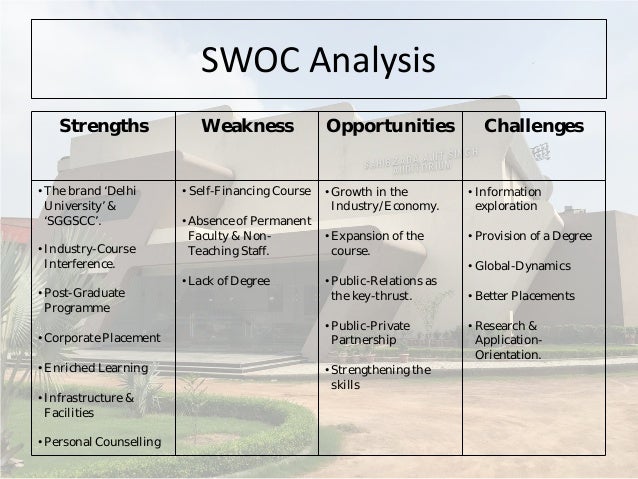 SWOC Analysis

| Strengths | Weakness | Opportunities | Challenges |
|---|---|---|---|
| • The brand 'Delhi University' & 'SGGSCC'. • Industry-Course Interference. • Post-Graduate Programme • Corporate Placement • Enriched Learning • Infrastructure & Facilities • Personal Counselling | • Self-Financing Course • Absence of Permanent Faculty & Non-Teaching Staff. • Lack of Degree | • Growth in the Industry/Economy. • Expansion of the course. • Public-Relations as the key-thrust. • Public-Private Partnership • Strengthening the skills | • Information exploration • Provision of a Degree • Global-Dynamics • Better Placements • Research & Application-Orientation. |

SAHIBZADA AJIT SINGH AUDITORIUM